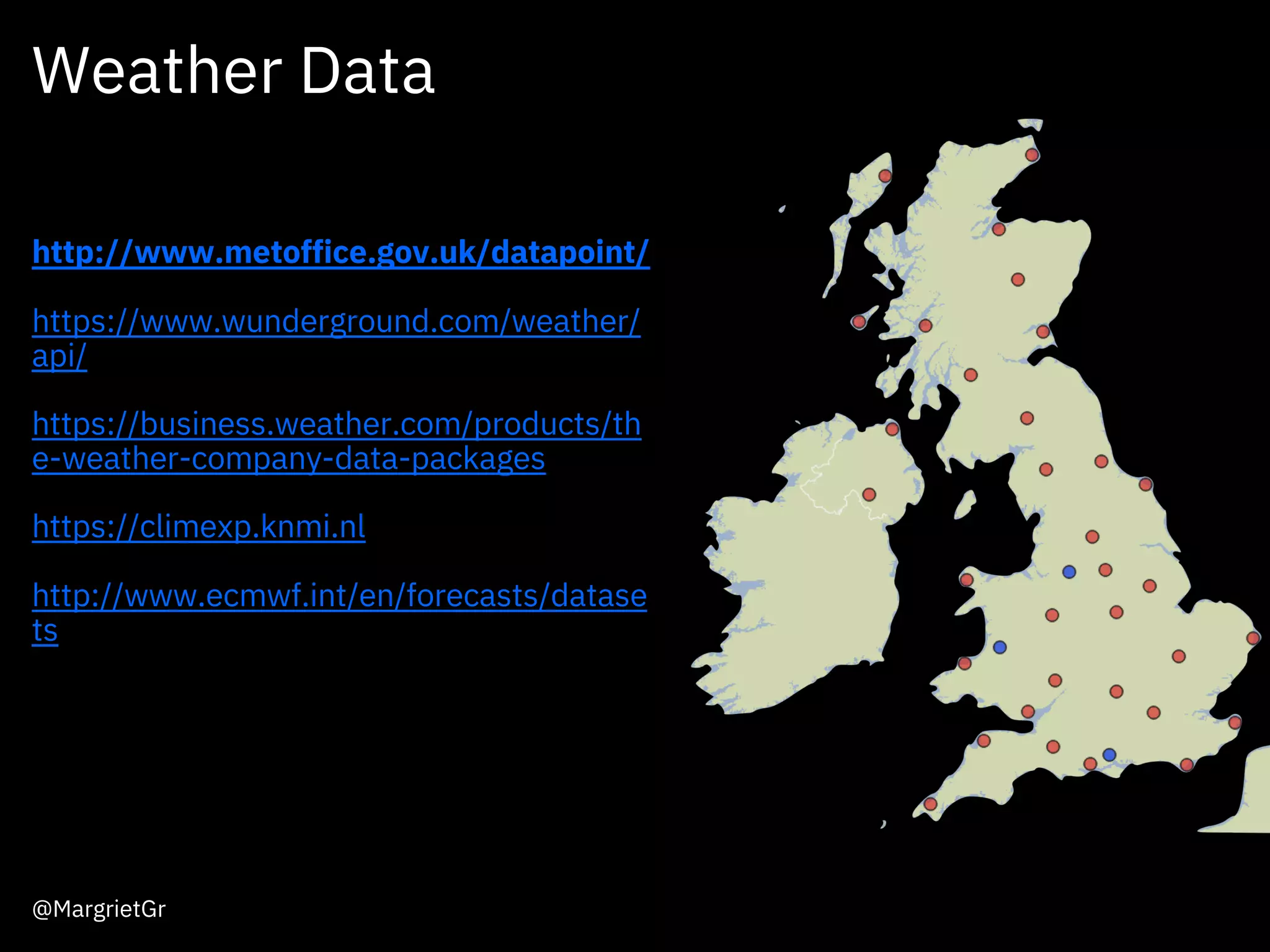 Weather Data

http://www.metoffice.gov.uk/datapoint/

https://www.wunderground.com/weather/api/

https://business.weather.com/products/the-weather-company-data-packages

https://climexp.knmi.nl

http://www.ecmwf.int/en/forecasts/datasets

@MargrietGr